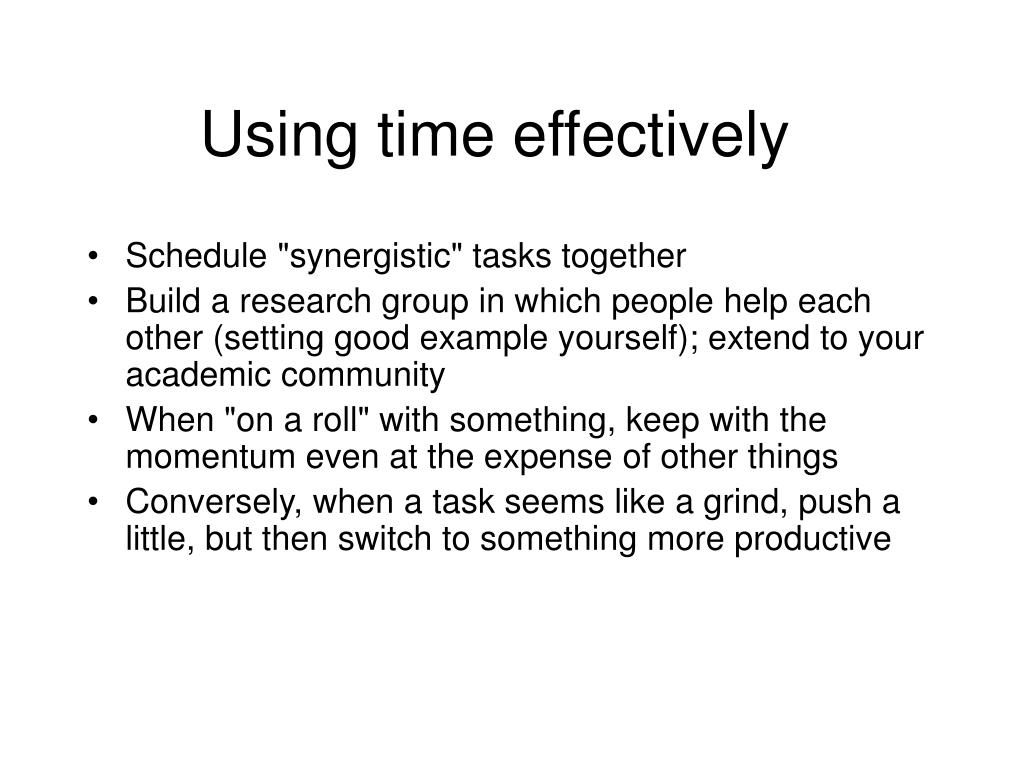 Using time effectively

• Schedule "synergistic" tasks together
• Build a research group in which people help each other (setting good example yourself); extend to your academic community
• When "on a roll" with something, keep with the momentum even at the expense of other things
• Conversely, when a task seems like a grind, push a little, but then switch to something more productive